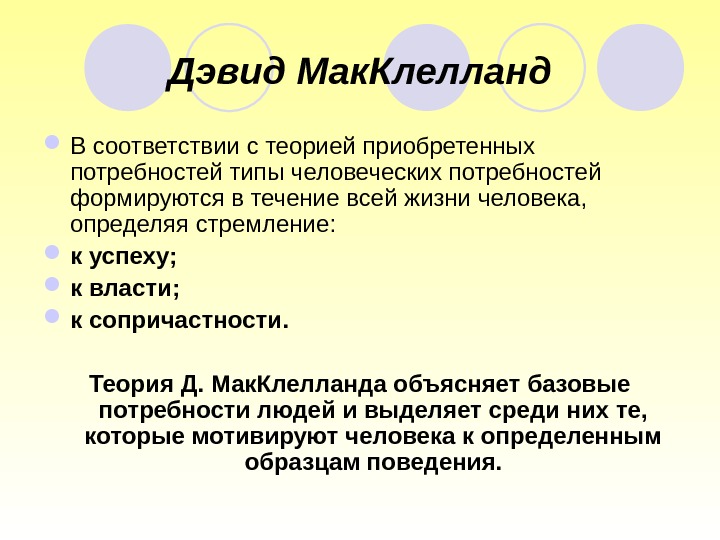 Дэвид МакКлелланд

В соответствии с теорией приобретенных потребностей типы человеческих потребностей формируются в течение всей жизни человека, определяя стремление:

к успеху;

к власти;

к сопричастности.

Теория Д. МакКлелланда объясняет базовые потребности людей и выделяет среди них те, которые мотивируют человека к определенным образцам поведения.